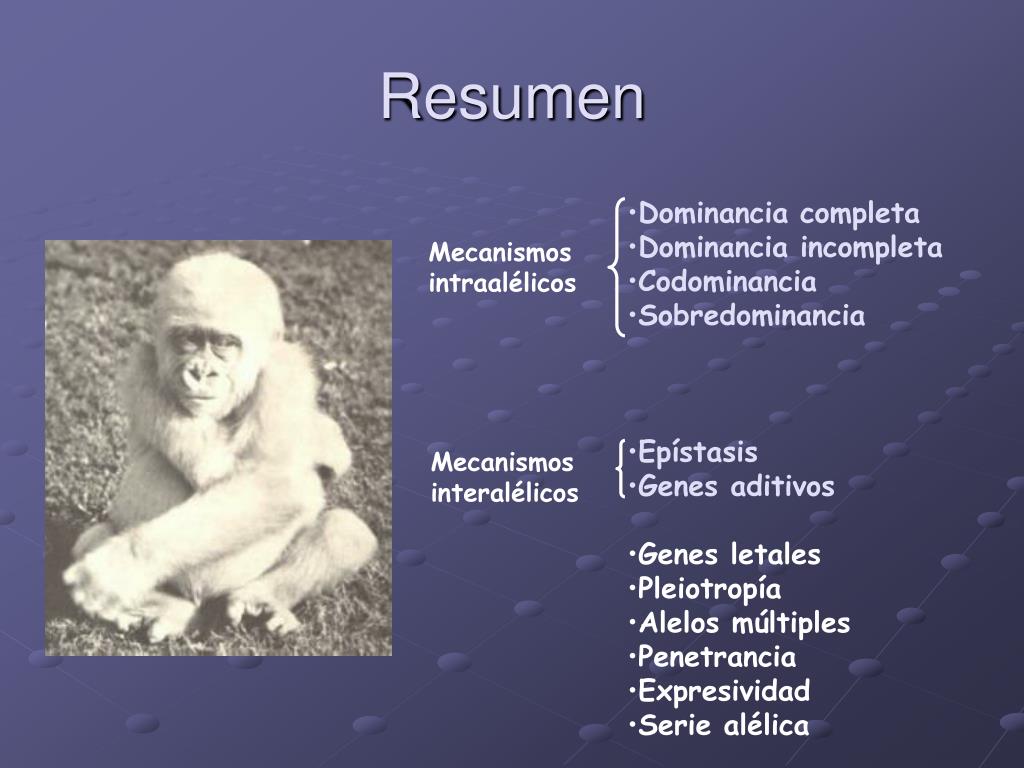 Resumen

Mecanismos intraalélicos

•Dominancia completa
•Dominancia incompleta
•Codominancia
•Sobredominancia

Mecanismos interalélicos

•Epístasis
•Genes aditivos

•Genes letales
•Pleiotropía
•Alelos múltiples
•Penetrancia
•Expresividad
•Serie alélica